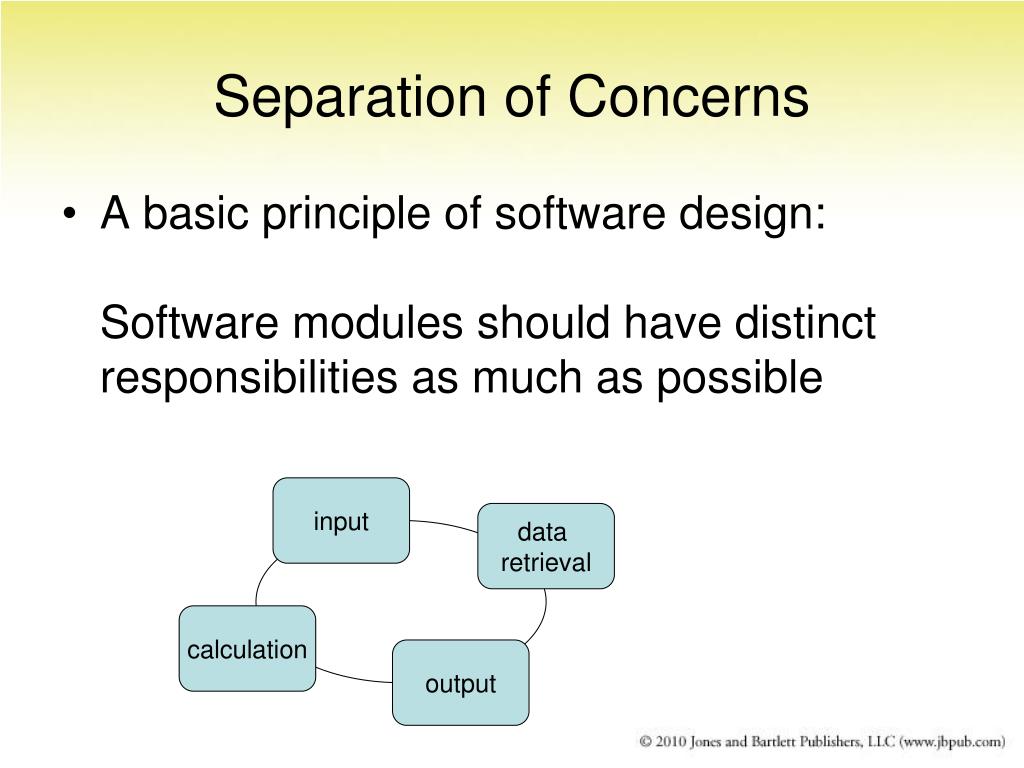 Separation of Concerns

• A basic principle of software design:

Software modules should have distinct responsibilities as much as possible

input

data retrieval

calculation

output

© 2010 Jones and Bartlett Publishers, LLC (www.jbpub.com)